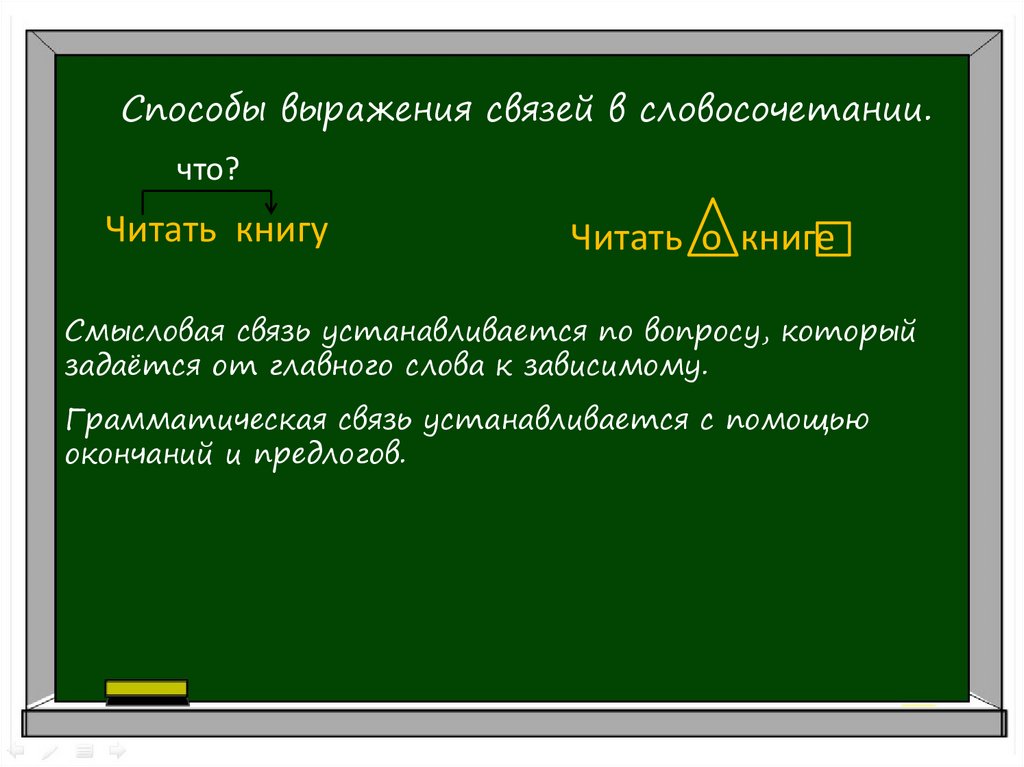 Способы выражения связей в словосочетании.

что?

Читать книгу

Читать о книге

Смысловая связь устанавливается по вопросу, который задаётся от главного слова к зависимому.

Грамматическая связь устанавливается с помощью окончаний и предлогов.